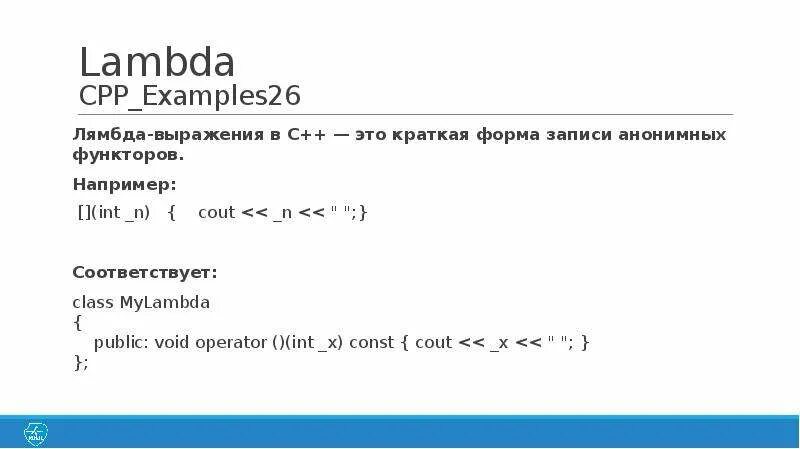 Lambda
CPP_Examples26

Лямбда-выражения в C++ — это краткая форма записи анонимных функторов.

Например:

[](int _n) { cout << _n << " ";}

Соответствует:

class MyLambda
{
public: void operator ()(int _x) const { cout << _x << " "; }
};